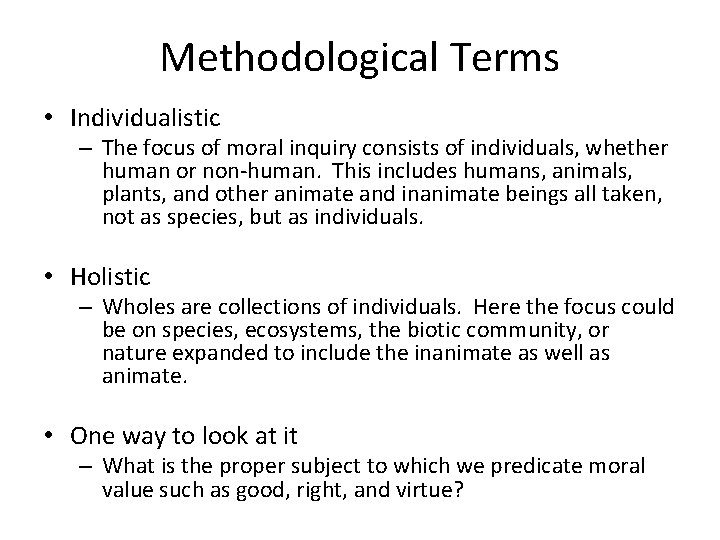 Methodological Terms

• Individualistic
– The focus of moral inquiry consists of individuals, whether human or non-human. This includes humans, animals, plants, and other animate and inanimate beings all taken, not as species, but as individuals.

• Holistic
– Wholes are collections of individuals. Here the focus could be on species, ecosystems, the biotic community, or nature expanded to include the inanimate as well as animate.

• One way to look at it
– What is the proper subject to which we predicate moral value such as good, right, and virtue?